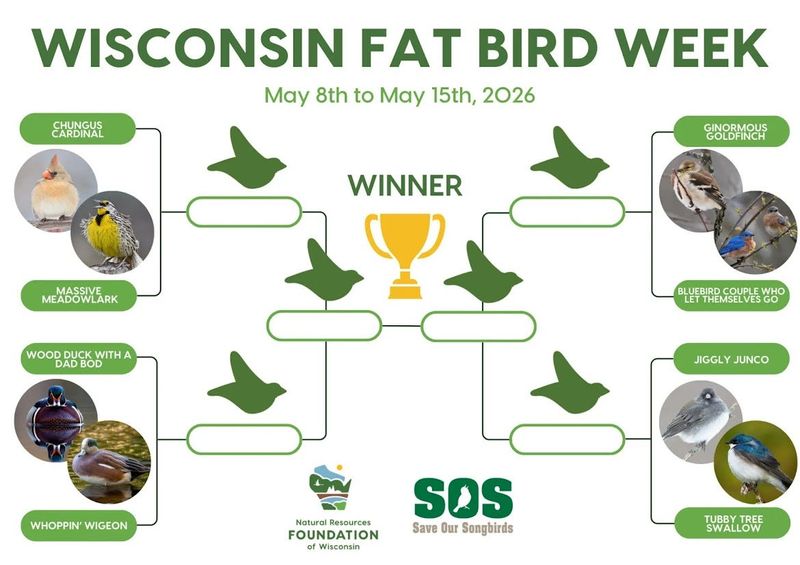 WISCONSIN FAT BIRD WEEK

May 8th to May 15th, 2026

CHUNGUS CARDINAL

MASSIVE MEADOWLARK

WOOD DUCK WITH A DAD BOD

WHOPPIN' WIGEON

WINNER

GINORMOUS GOLDFINCH

BLUEBIRD COUPLE WHO LET THEMSELVES GO

JIGGLY JUNCO

TUBBY TREE SWALLOW

Natural Resources FOUNDATION of Wisconsin

SOS Save Our Songbirds